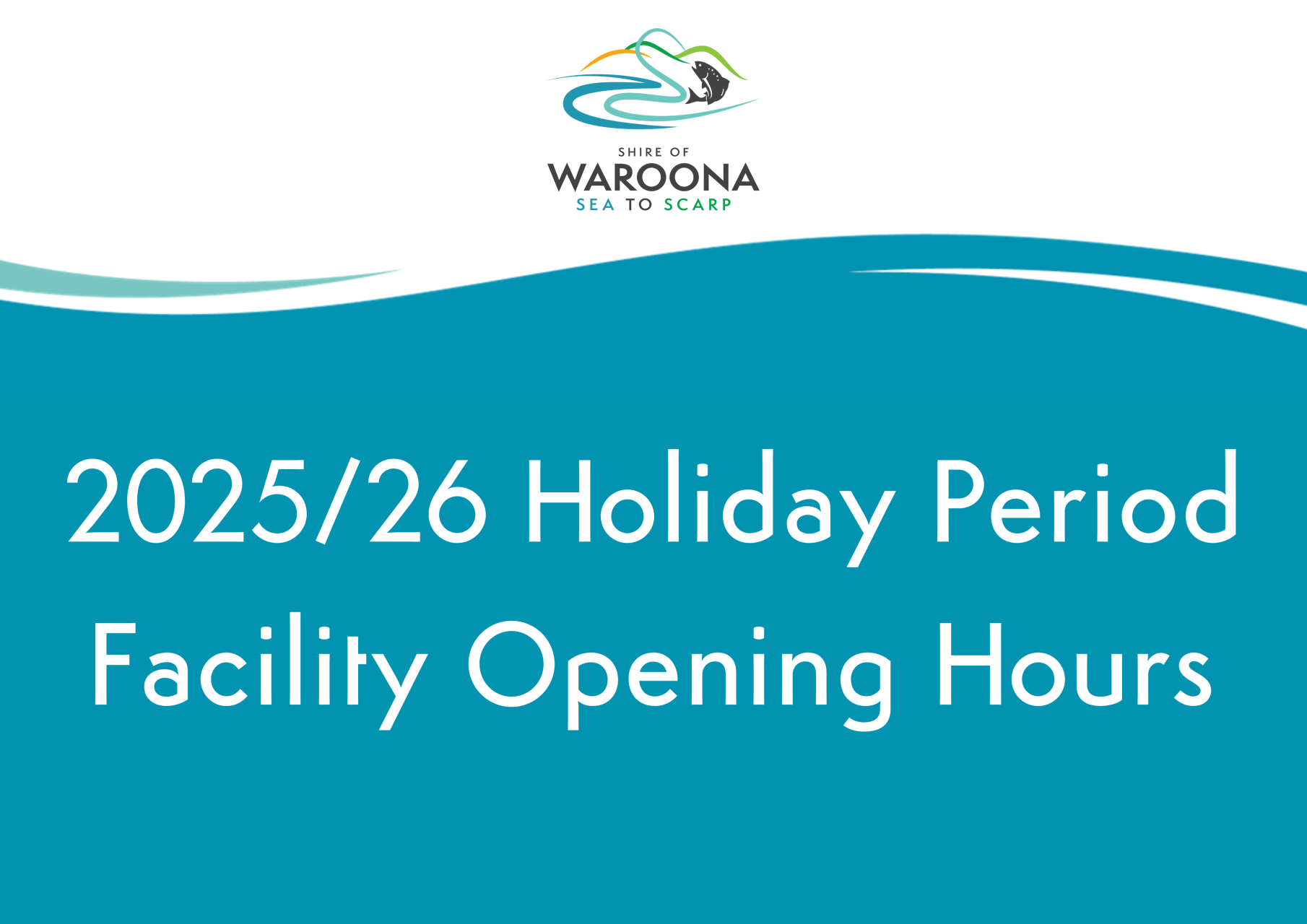 SHIRE OF
WAROONA
SEA TO SCARP

2025/26 Holiday Period Facility Opening Hours